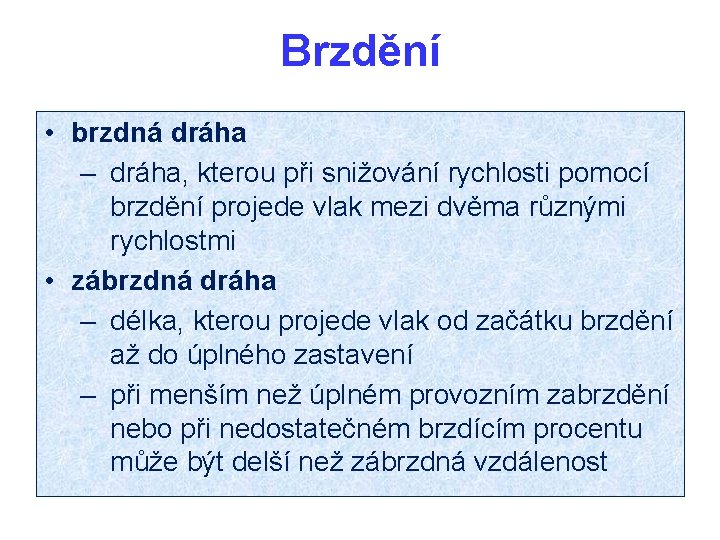 Brzdění

• brzdná dráha
– dráha, kterou při snižování rychlosti pomocí brzdění projede vlak mezi dvěma různými rychlostmi
• zábrzdná dráha
– délka, kterou projede vlak od začátku brzdění až do úplného zastavení
– při menším než úplném provozním zabrzdění nebo při nedostatečném brzdícím procentu může být delší než zábrzdná vzdálenost